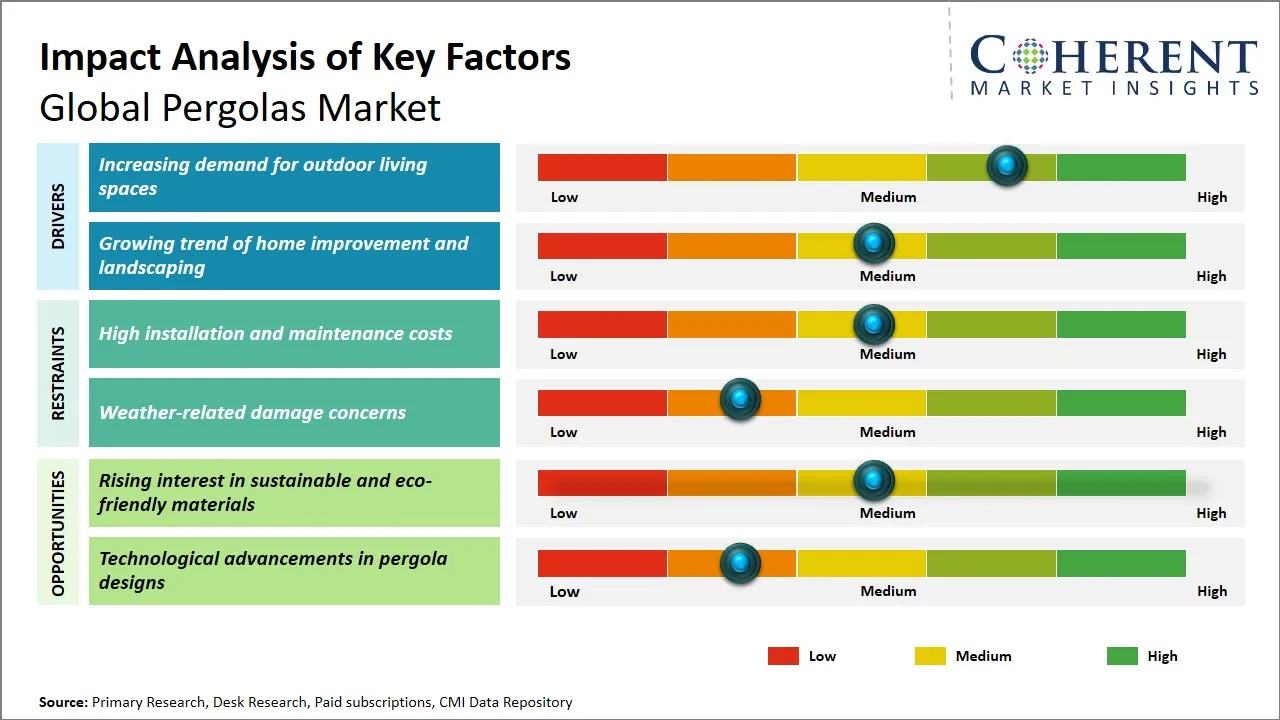 Impact Analysis of Key Factors
Global Pergolas Market

COHERENT
MARKET INSIGHTS

DRIVERS

Increasing demand for outdoor living spaces

Low Medium High

Growing trend of home improvement and landscaping

Low Medium High

RESTRAINTS

High installation and maintenance costs

Low Medium High

Weather-related damage concerns

Low Medium High

OPPORTUNITIES

Rising interest in sustainable and eco-friendly materials

Low Medium High

Technological advancements in pergola designs

Low Medium High

Low Medium High

Source: Primary Research, Desk Research, Paid subscriptions, CMI Data Repository